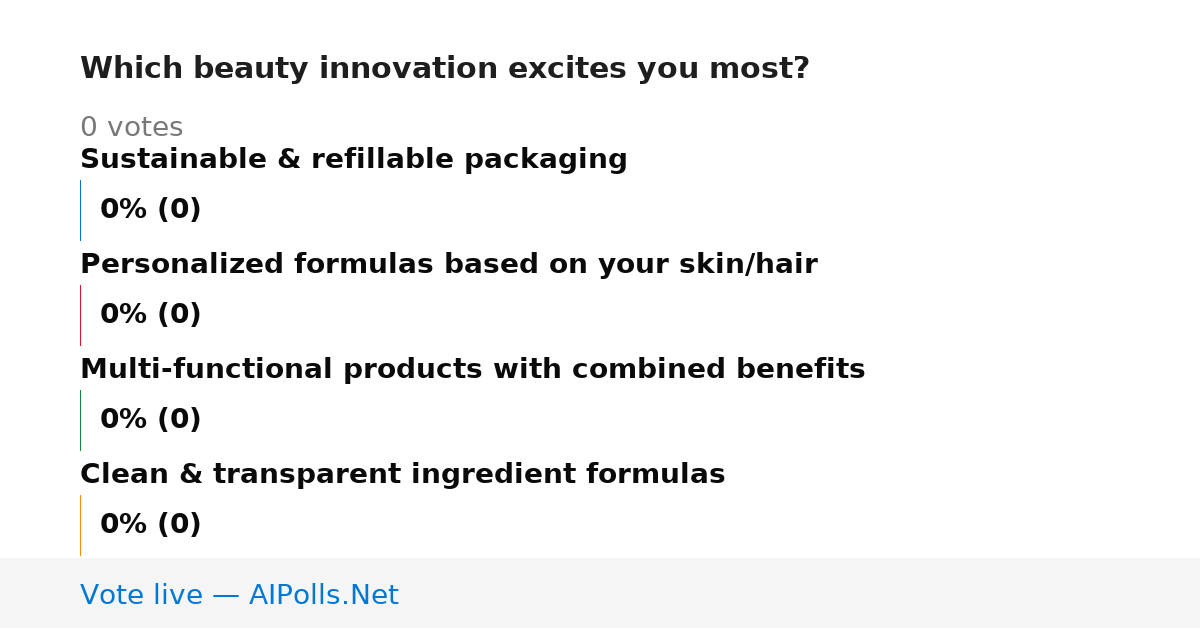 Which beauty innovation excites you most?

0 votes

Sustainable & refillable packaging

0% (0)

Personalized formulas based on your skin/hair

0% (0)

Multi-functional products with combined benefits

0% (0)

Clean & transparent ingredient formulas

0% (0)

Vote live — AIPolls.Net